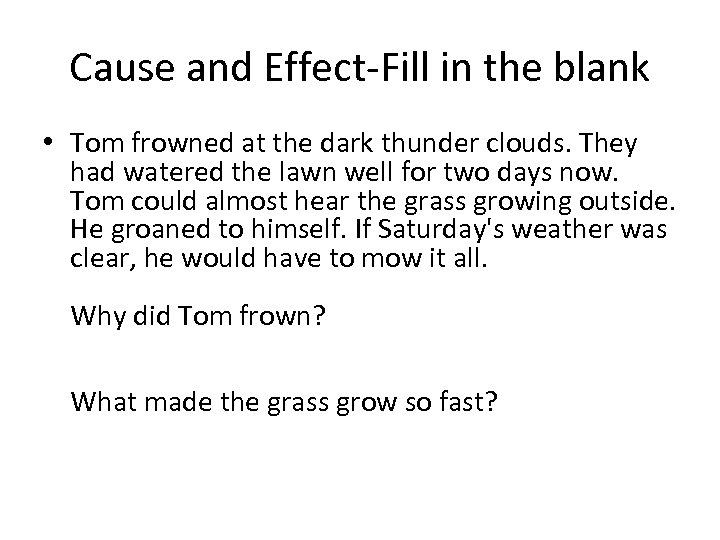 Cause and Effect-Fill in the blank

• Tom frowned at the dark thunder clouds. They had watered the lawn well for two days now. Tom could almost hear the grass growing outside. He groaned to himself. If Saturday's weather was clear, he would have to mow it all.

Why did Tom frown?

What made the grass grow so fast?